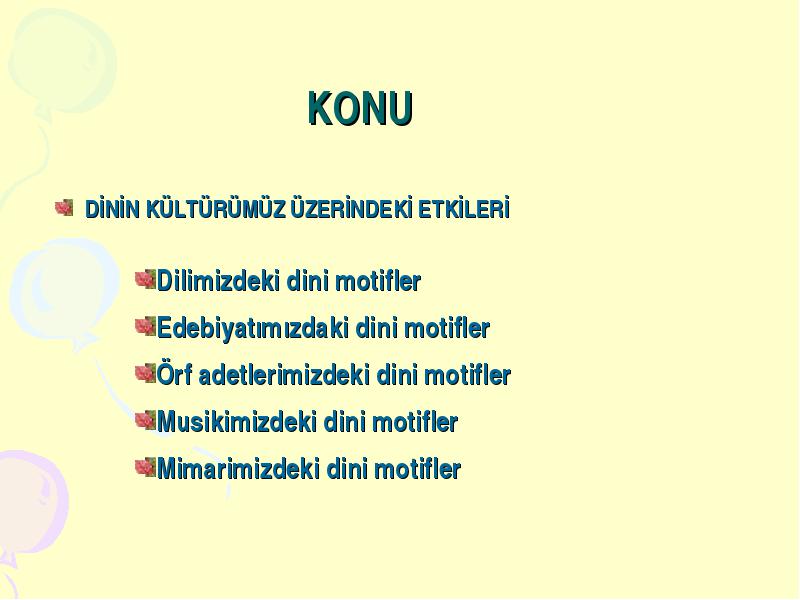 KONU

DİNİN KÜLTÜRÜMÜZ ÜZERİNDEKİ ETKİLERİ

Dilimizdeki dini motifler

Edebiyatımızdaki dini motifler

Örf adetlerimizdeki dini motifler

Musikimizdeki dini motifler

Mimarimizdeki dini motifler